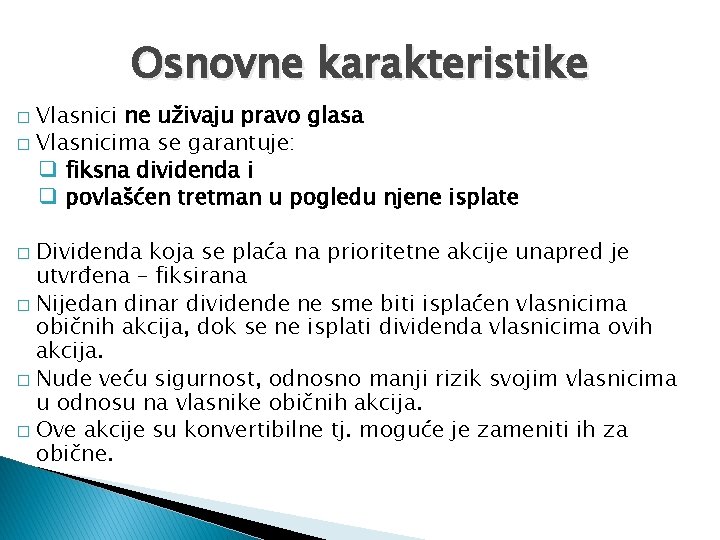 Osnovne karakteristike

□ Vlasnici ne uživaju pravo glasa
□ Vlasnicima se garantuje:
❑ fiksna dividenda i
❑ povlašćen tretman u pogledu njene isplate

□ Dividenda koja se plaća na prioritetne akcije unapred je utvrđena – fiksirana
□ Nijedan dinar dividende ne sme biti isplaćen vlasnicima običnih akcija, dok se ne isplati dividenda vlasnicima ovih akcija.
□ Nude veću sigurnost, odnosno manji rizik svojim vlasnicima u odnosu na vlasnike običnih akcija.
□ Ove akcije su konvertibilne tj. moguće je zameniti ih za obične.